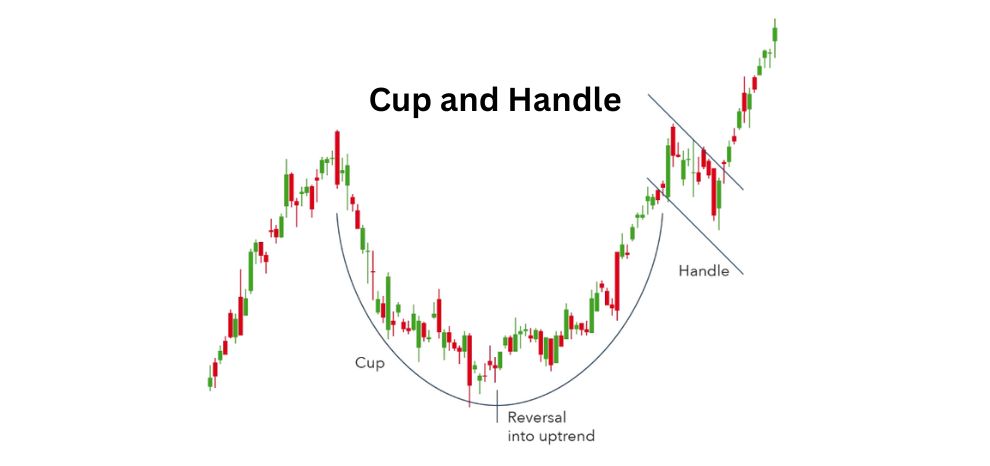 Cup and Handle

Handle

Cup

Reversal
into uptrend